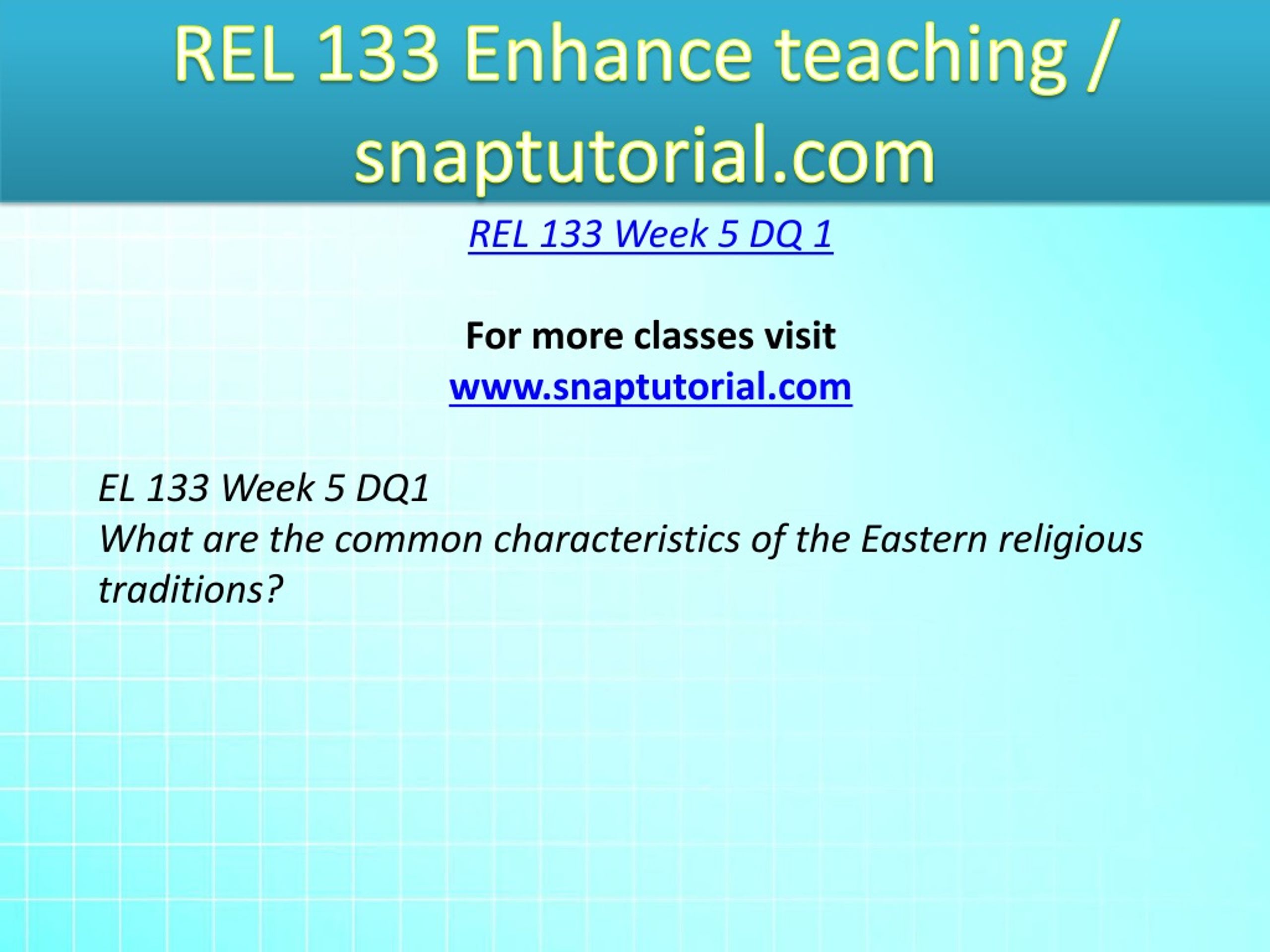 REL 133 Enhance teaching / snaptutorial.com

REL 133 Week 5 DQ 1

For more classes visit
www.snaptutorial.com

EL 133 Week 5 DQ1
What are the common characteristics of the Eastern religious traditions?